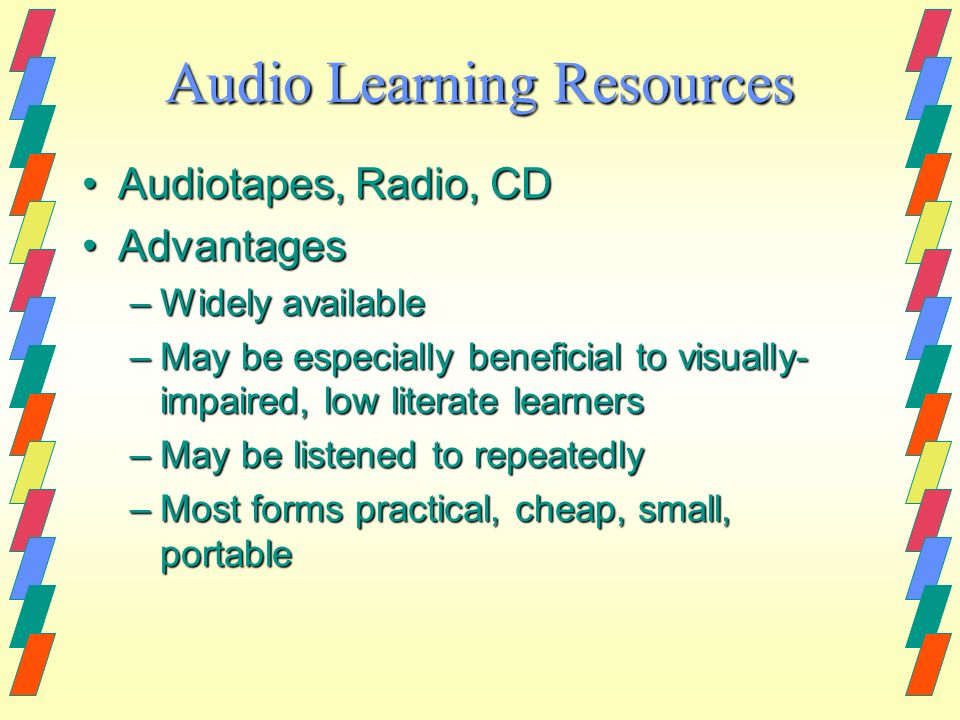 Audio Learning Resources

• Audiotapes, Radio, CD
• Advantages
– Widely available
– May be especially beneficial to visually-impaired, low literate learners
– May be listened to repeatedly
– Most forms practical, cheap, small, portable